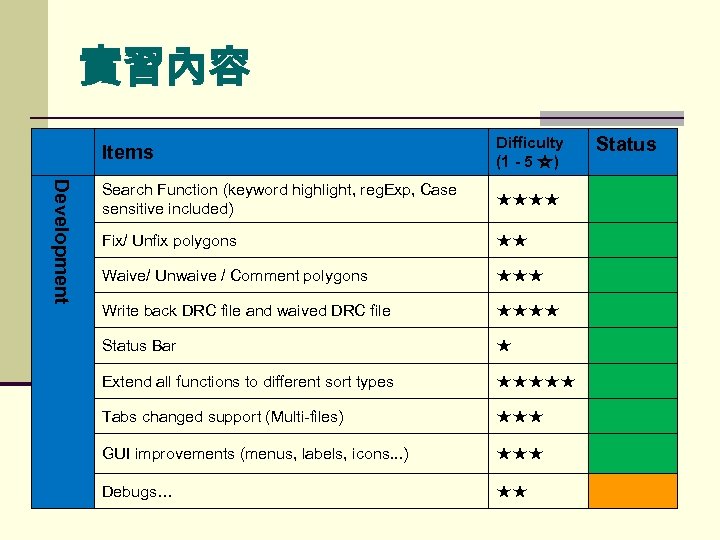 實習內容

| | Items | Difficulty (1 - 5 ★) | Status |
|---|---|---|---|
| Development | Search Function (keyword highlight, regExp, Case sensitive included) | ★★★★ | |
| | Fix/ Unfix polygons | ★★ | |
| | Waive/ Unwaive / Comment polygons | ★★★ | |
| | Write back DRC file and waived DRC file | ★★★★ | |
| | Status Bar | ★ | |
| | Extend all functions to different sort types | ★★★★★ | |
| | Tabs changed support (Multi-files) | ★★★ | |
| | GUI improvements (menus, labels, icons...) | ★★★ | |
| | Debugs… | ★★ | |